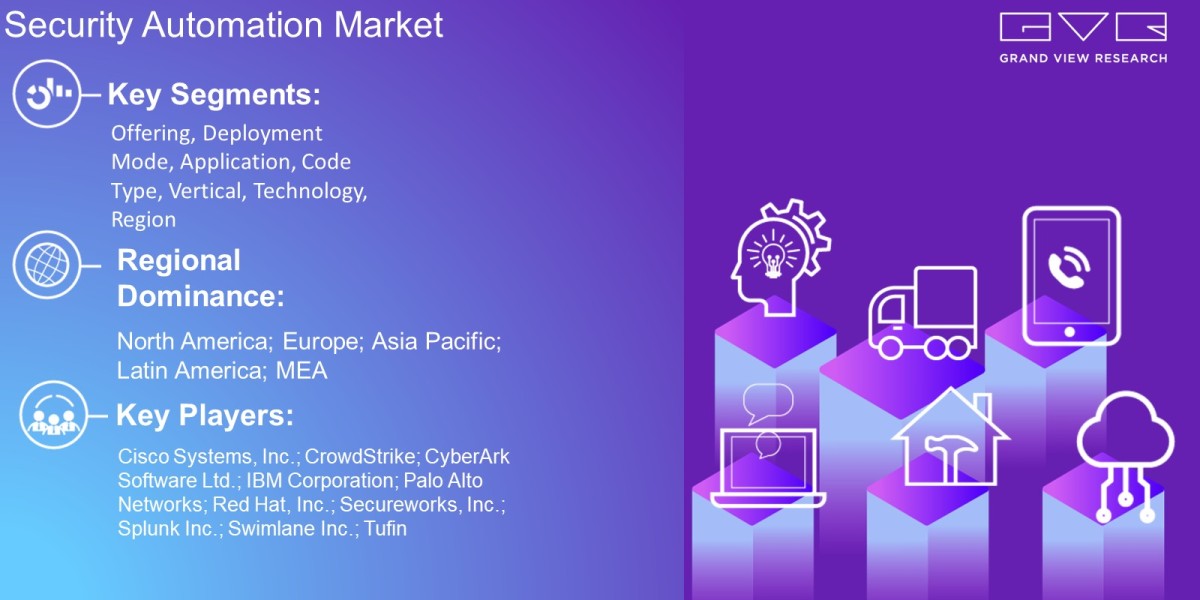 Security Automation Market

GVR
GRAND VIEW RESEARCH

Key Segments:

Offering, Deployment Mode, Application, Code Type, Vertical, Technology, Region

Regional Dominance:

North America; Europe; Asia Pacific; Latin America; MEA

Key Players:

Cisco Systems, Inc.; CrowdStrike; CyberArk Software Ltd.; IBM Corporation; Palo Alto Networks; Red Hat, Inc.; Secureworks, Inc.; Splunk Inc.; Swimlane Inc.; Tufin